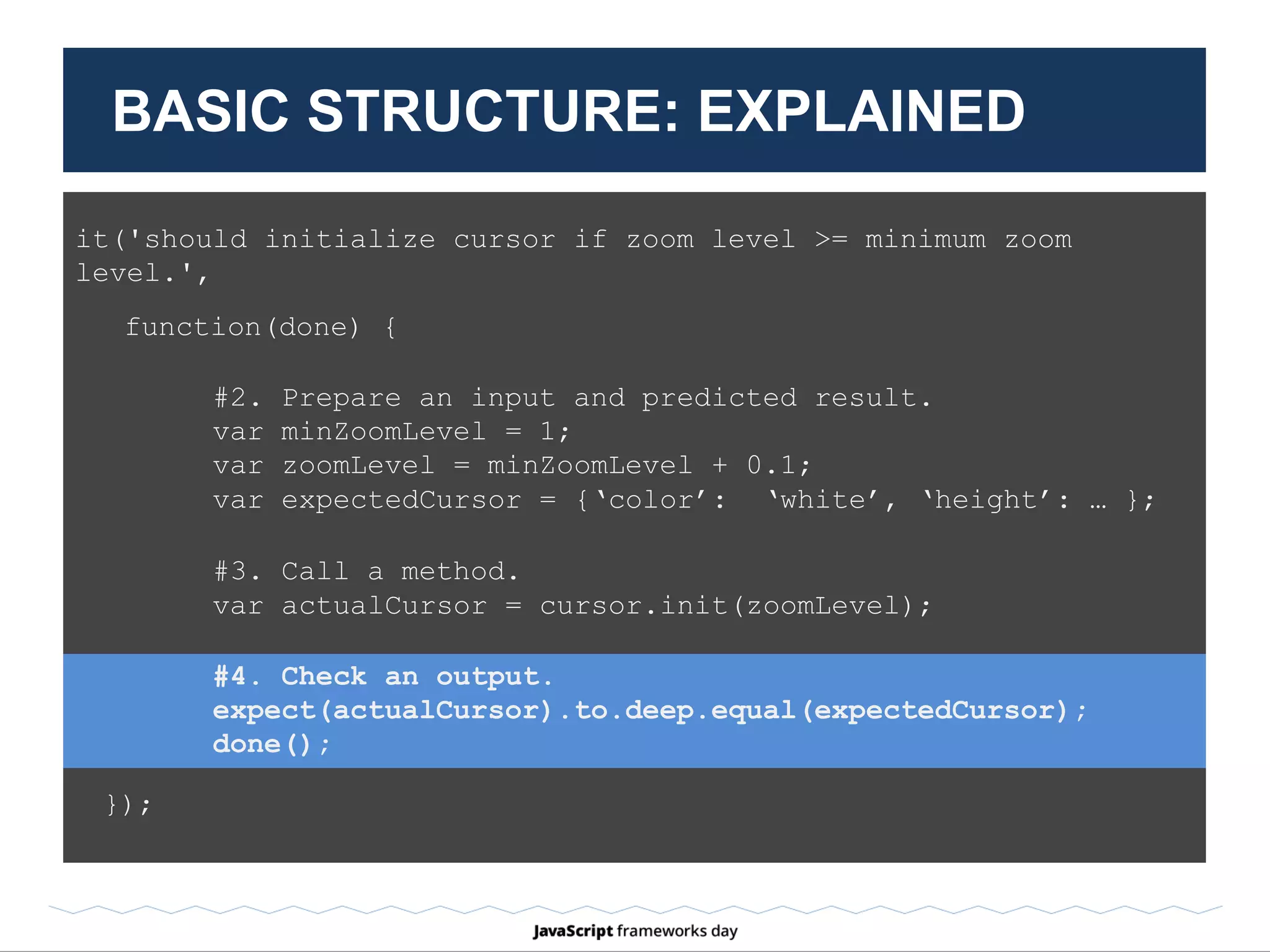 BASIC STRUCTURE: EXPLAINED

it('should initialize cursor if zoom level >= minimum zoom level.',

function(done) {

#2. Prepare an input and predicted result.
var minZoomLevel = 1;
var zoomLevel = minZoomLevel + 0.1;
var expectedCursor = {‘color’: ‘white’, ‘height’: … };

#3. Call a method.
var actualCursor = cursor.init(zoomLevel);

#4. Check an output.
expect(actualCursor).to.deep.equal(expectedCursor);
done();

});

JavaScript frameworks day